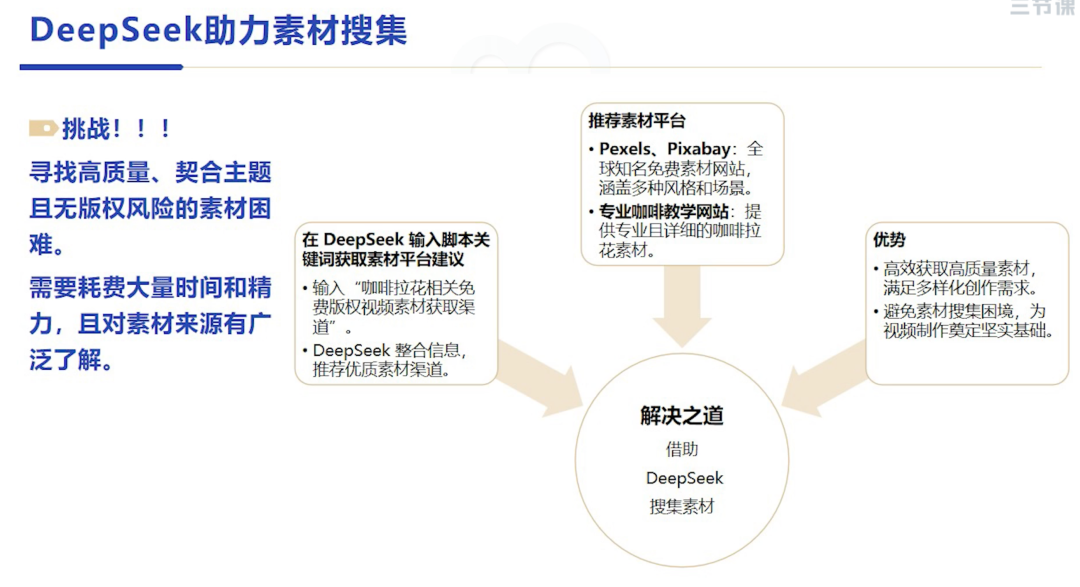 DeepSeek助力素材搜集

三节课

挑战！！！

寻找高质量、契合主题且无版权风险的素材困难。

需要耗费大量时间和精力，且对素材来源有广泛了解。

在 DeepSeek 输入脚本关键词获取素材平台建议

• 输入“咖啡拉花相关免费版权视频素材获取渠道”。

• DeepSeek 整合信息，推荐优质素材渠道。

推荐素材平台

• Pexels、Pixabay：全球知名免费素材网站，涵盖多种风格和场景。

• 专业咖啡教学网站：提供专业且详细的咖啡拉花素材。

优势

• 高效获取高质量素材，满足多样化创作需求。

• 避免素材搜集困境，为视频制作奠定坚实基础。

解决之道

借助

DeepSeek

搜集素材